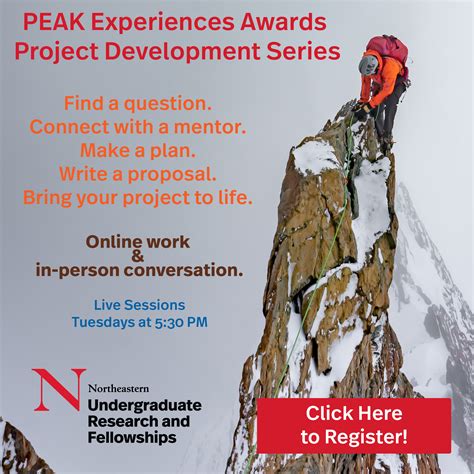 PEAK Experiences Awards
Project Development Series

Find a question.
Connect with a mentor.
Make a plan.
Write a proposal.
Bring your project to life.

Online work
&
in-person conversation.

Live Sessions
Tuesdays at 5:30 PM

N
Northeastern
Undergraduate Research and Fellowships

Click Here to Register!